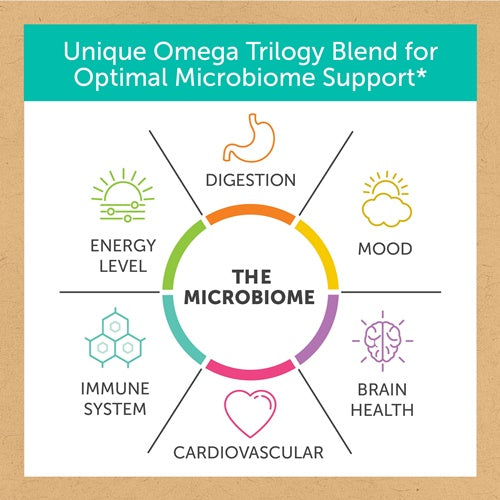 Unique Omega Trilogy Blend for Optimal Microbiome Support*

DIGESTION

ENERGY LEVEL

MOOD

THE MICROBIOME

IMMUNE SYSTEM

BRAIN HEALTH

CARDIOVASCULAR